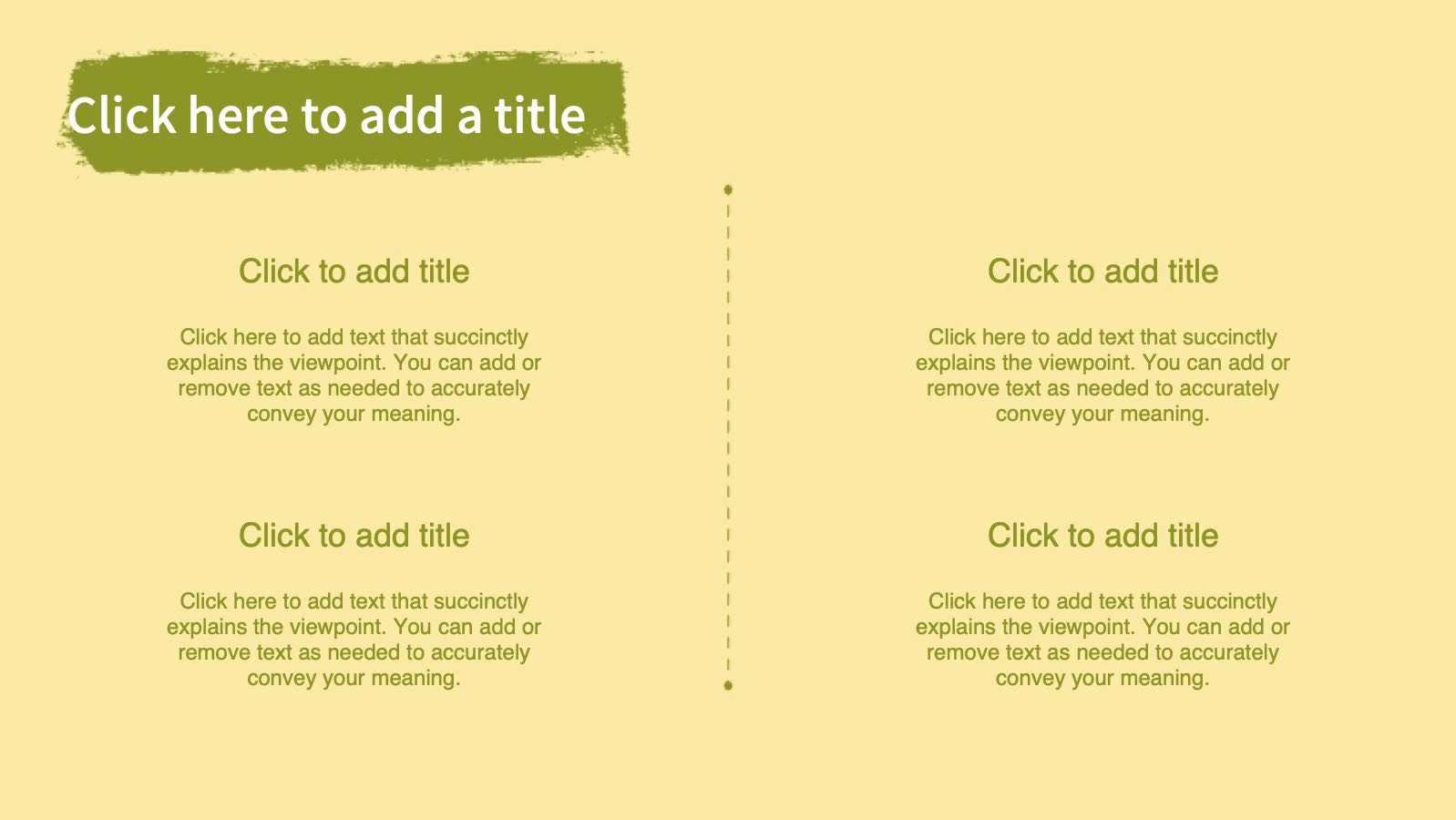 Click here to add a title

Click to add title

Click here to add text that succinctly explains the viewpoint. You can add or remove text as needed to accurately convey your meaning.

Click to add title

Click here to add text that succinctly explains the viewpoint. You can add or remove text as needed to accurately convey your meaning.

Click to add title

Click here to add text that succinctly explains the viewpoint. You can add or remove text as needed to accurately convey your meaning.

Click to add title

Click here to add text that succinctly explains the viewpoint. You can add or remove text as needed to accurately convey your meaning.